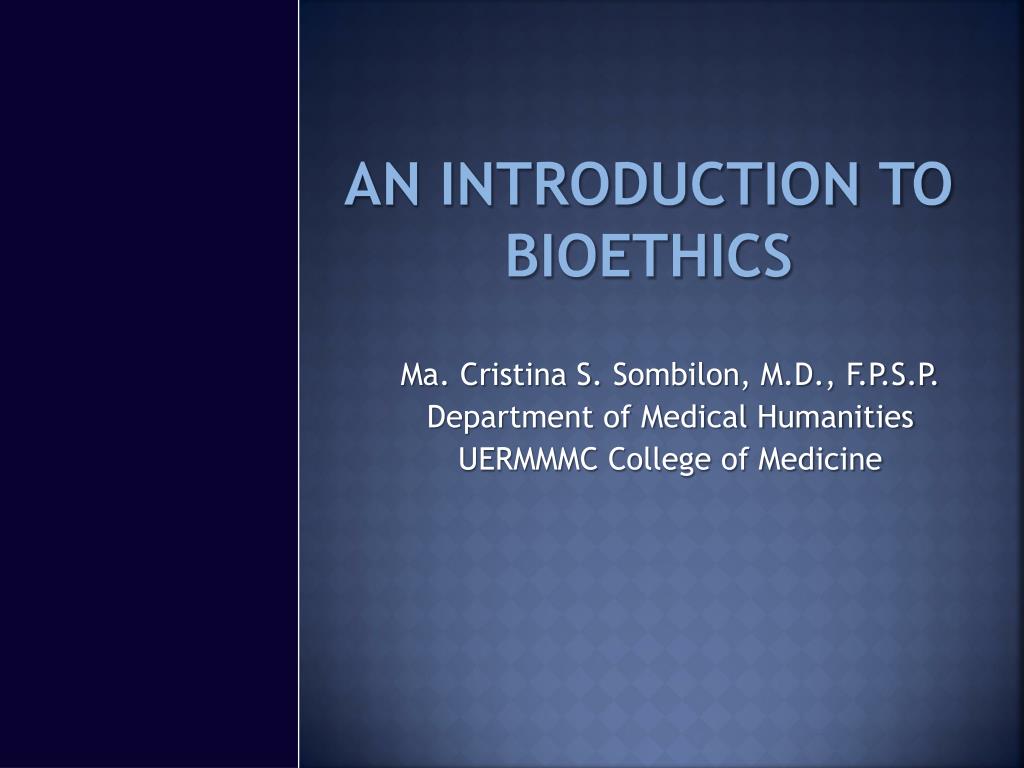 AN INTRODUCTION TO BIOETHICS

Ma. Cristina S. Sombilon, M.D., F.P.S.P.
Department of Medical Humanities
UERMMMC College of Medicine